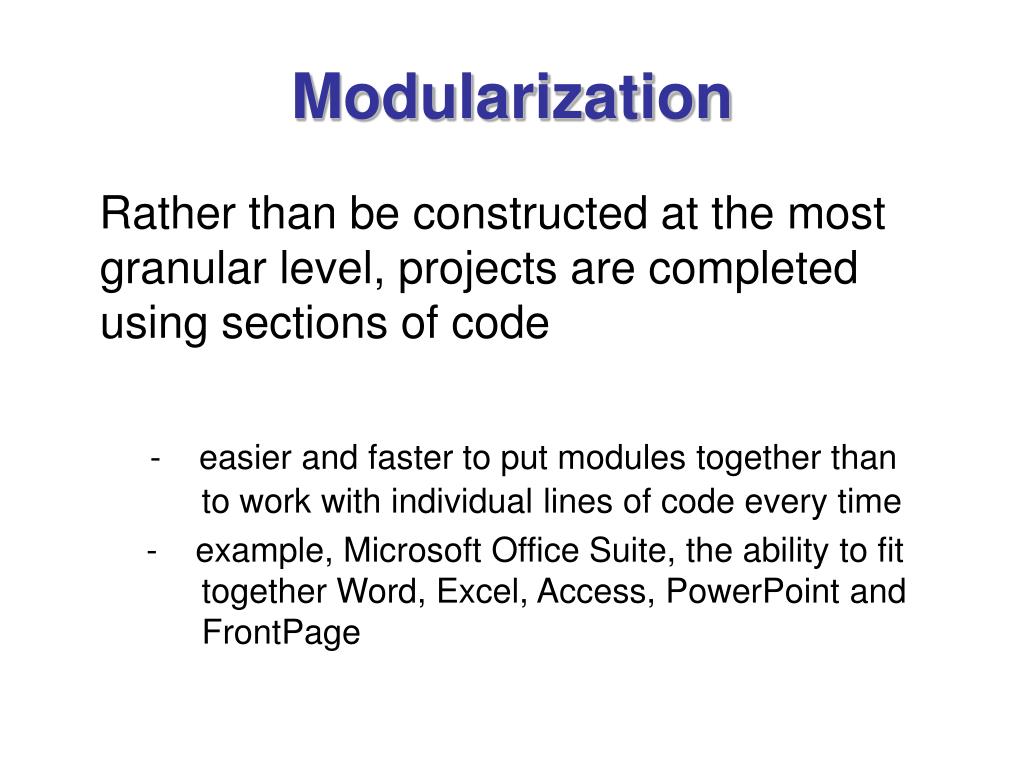 Modularization

Rather than be constructed at the most granular level, projects are completed using sections of code

- easier and faster to put modules together than to work with individual lines of code every time
- example, Microsoft Office Suite, the ability to fit together Word, Excel, Access, PowerPoint and FrontPage